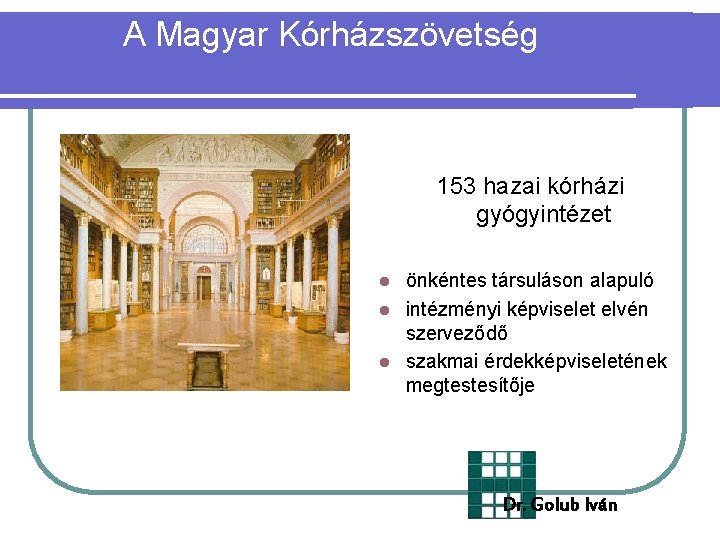 A Magyar Kórházszövetség

153 hazai kórházi gyógyintézet

- önkéntes társuláson alapuló
- intézményi képviselet elvén szerveződő
- szakmai érdekképviseletének megtestesítője

Dr. Golub Iván